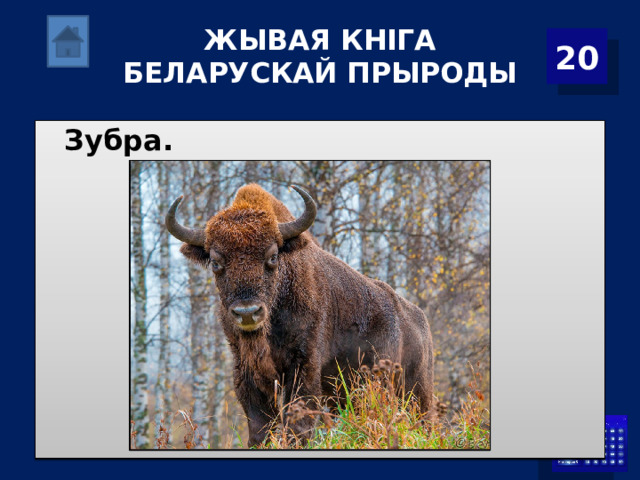 ЖЫВАЯ КНІГА БЕЛАРУСКАЙ ПРЫРОДЫ

20

Зубра.